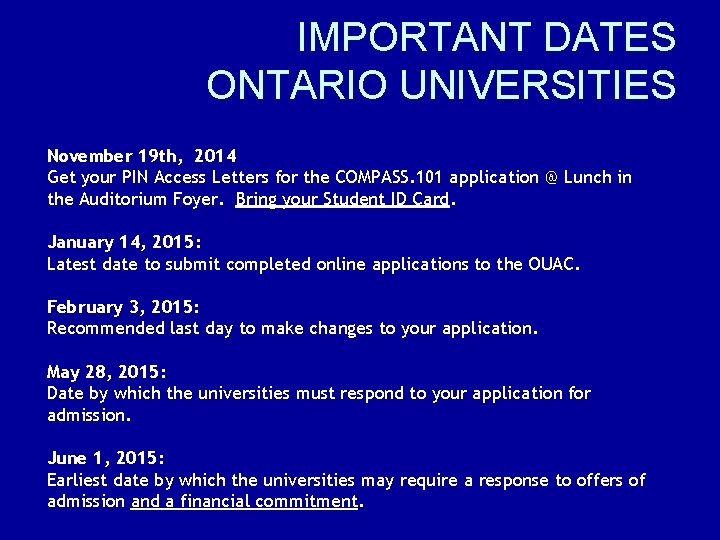 IMPORTANT DATES
ONTARIO UNIVERSITIES

November 19th, 2014
Get your PIN Access Letters for the COMPASS.101 application @ Lunch in the Auditorium Foyer. Bring your Student ID Card.

January 14, 2015:
Latest date to submit completed online applications to the OUAC.

February 3, 2015:
Recommended last day to make changes to your application.

May 28, 2015:
Date by which the universities must respond to your application for admission.

June 1, 2015:
Earliest date by which the universities may require a response to offers of admission and a financial commitment.